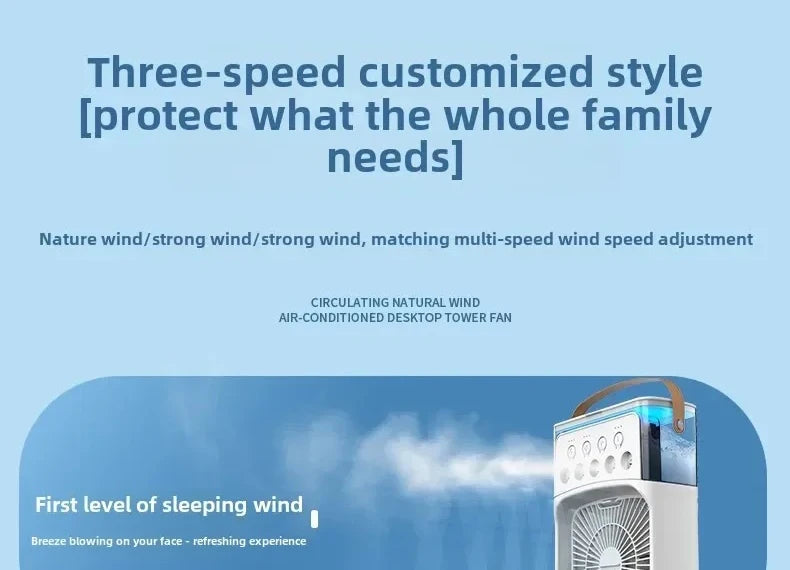 Three-speed customized style [protect what the whole family needs]

Nature wind/strong wind/strong wind, matching multi-speed wind speed adjustment

CIRCULATING NATURAL WIND
AIR-CONDITIONED DESKTOP TOWER FAN

First level of sleeping wind

Breeze blowing on your face - refreshing experience